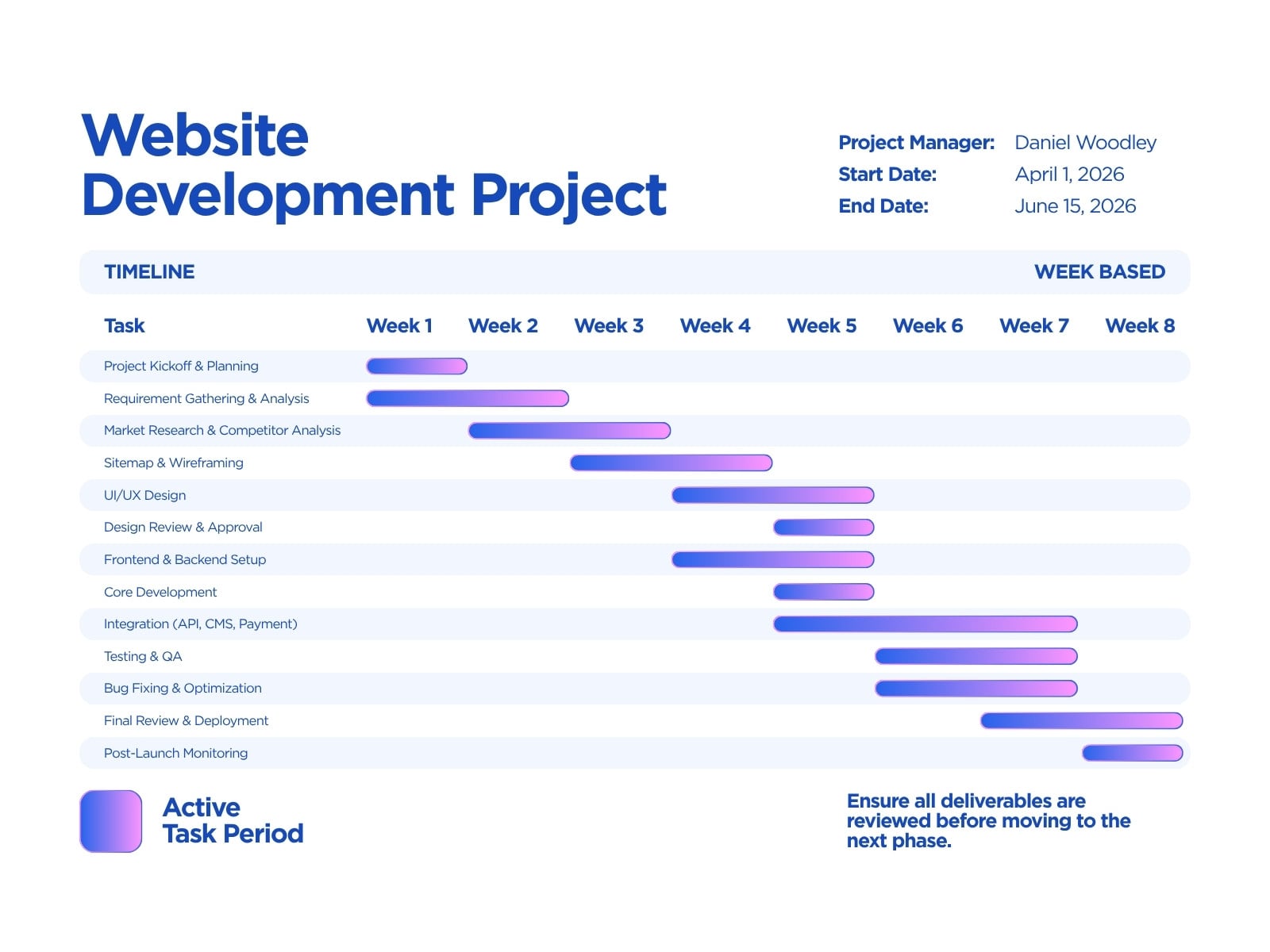 Website Development Project

Project Manager: Daniel Woodley
Start Date: April 1, 2026
End Date: June 15, 2026

TIMELINE

WEEK BASED

| Task | Week 1 | Week 2 | Week 3 | Week 4 | Week 5 | Week 6 | Week 7 | Week 8 |
|---|---|---|---|---|---|---|---|---|
| Project Kickoff & Planning | | | | | | | | |
| Requirement Gathering & Analysis | | | | | | | | |
| Market Research & Competitor Analysis | | | | | | | | |
| Sitemap & Wireframing | | | | | | | | |
| UI/UX Design | | | | | | | | |
| Design Review & Approval | | | | | | | | |
| Frontend & Backend Setup | | | | | | | | |
| Core Development | | | | | | | | |
| Integration (API, CMS, Payment) | | | | | | | | |
| Testing & QA | | | | | | | | |
| Bug Fixing & Optimization | | | | | | | | |
| Final Review & Deployment | | | | | | | | |
| Post-Launch Monitoring | | | | | | | | |

Active Task Period

Ensure all deliverables are reviewed before moving to the next phase.